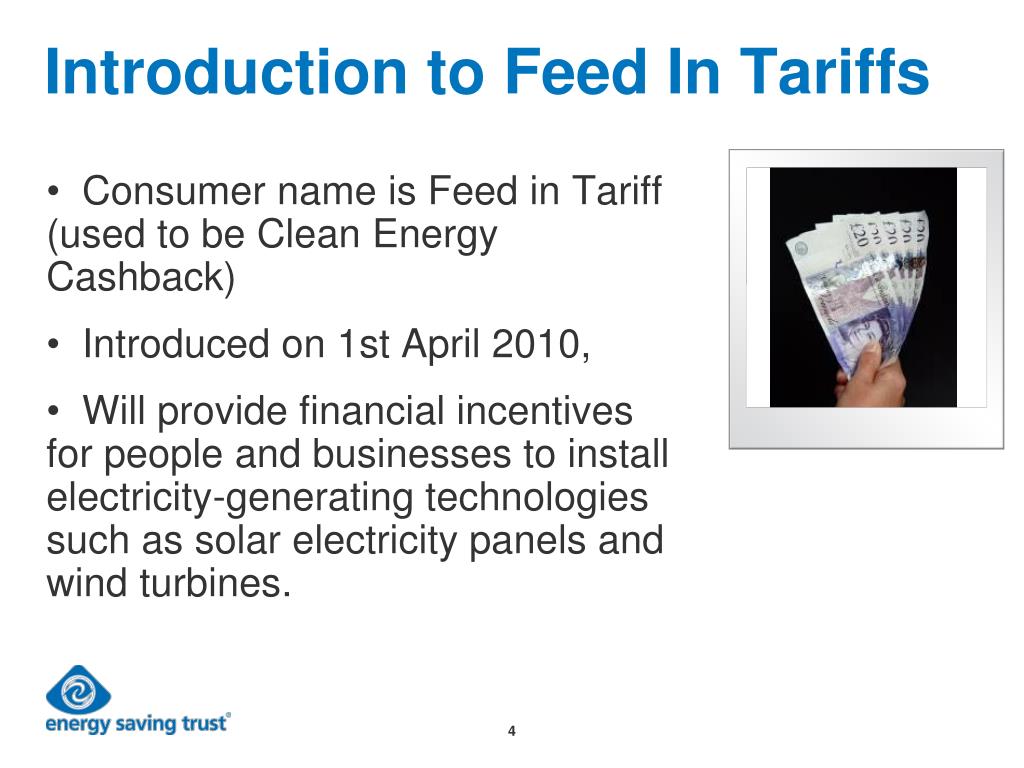 Introduction to Feed In Tariffs

• Consumer name is Feed in Tariff (used to be Clean Energy Cashback)

• Introduced on 1st April 2010,

• Will provide financial incentives for people and businesses to install electricity-generating technologies such as solar electricity panels and wind turbines.

£20 £20 £20 £20

energy saving trust®

4